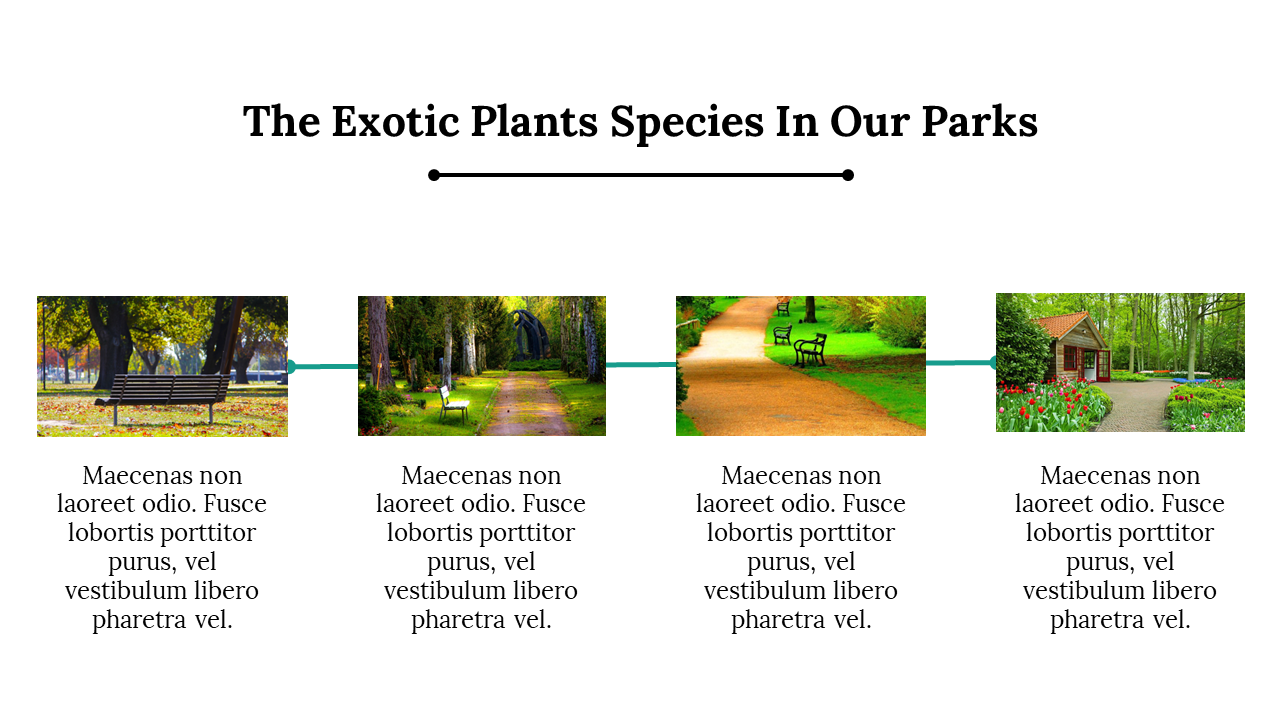 The Exotic Plants Species In Our Parks

Maecenas non laoreet odio. Fusce lobortis porttitor purus, vel vestibulum libero pharetra vel.

Maecenas non laoreet odio. Fusce lobortis porttitor purus, vel vestibulum libero pharetra vel.

Maecenas non laoreet odio. Fusce lobortis porttitor purus, vel vestibulum libero pharetra vel.

Maecenas non laoreet odio. Fusce lobortis porttitor purus, vel vestibulum libero pharetra vel.